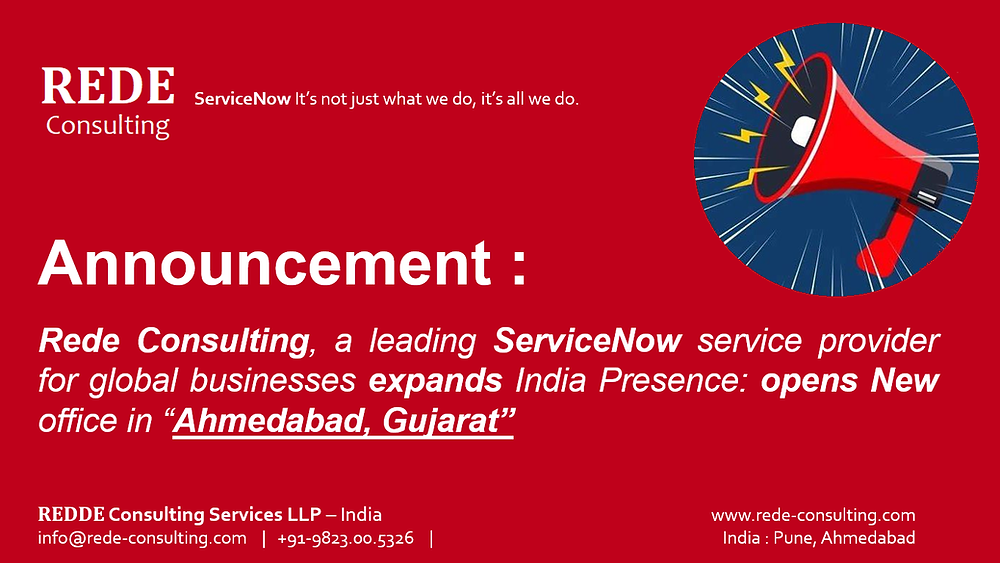 REDE
Consulting

ServiceNow It's not just what we do, it's all we do.

Announcement :

Rede Consulting, a leading ServiceNow service provider for global businesses expands India Presence: opens New office in "Ahmedabad, Gujarat"

REDDE Consulting Services LLP – India
info@rede-consulting.com | +91-9823.00.5326 |

www.rede-consulting.com
India : Pune, Ahmedabad